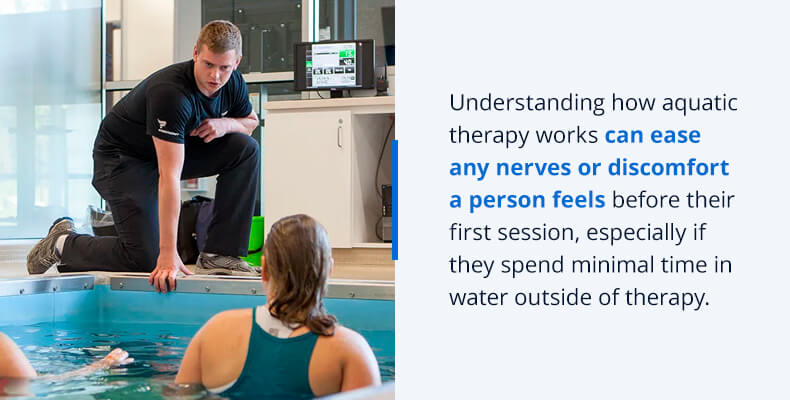 Understanding how aquatic therapy works can ease any nerves or discomfort a person feels before their first session, especially if they spend minimal time in water outside of therapy.